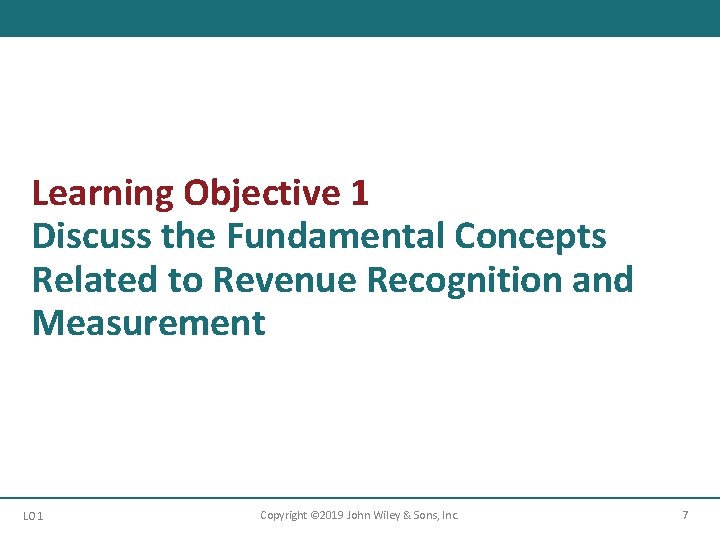 Learning Objective 1
Discuss the Fundamental Concepts Related to Revenue Recognition and Measurement

LO 1

Copyright ©2019 John Wiley & Sons, Inc.

7